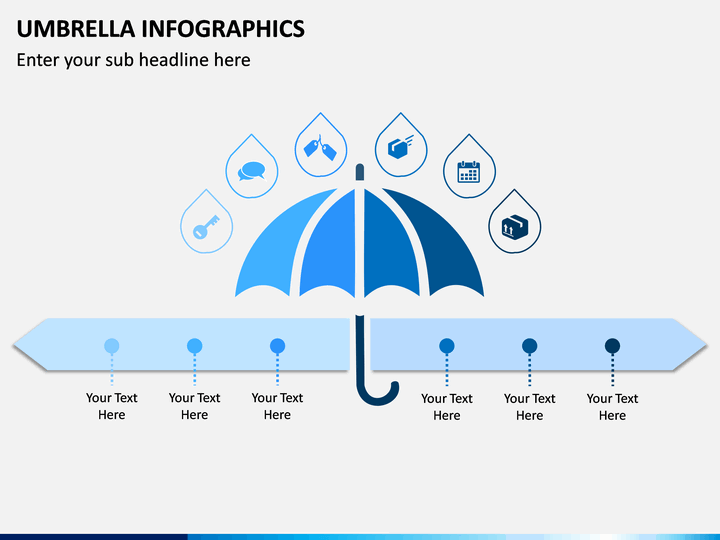 UMBRELLA INFOGRAPHICS

Enter your sub headline here

Your Text Here

Your Text Here

Your Text Here

Your Text Here

Your Text Here

Your Text Here